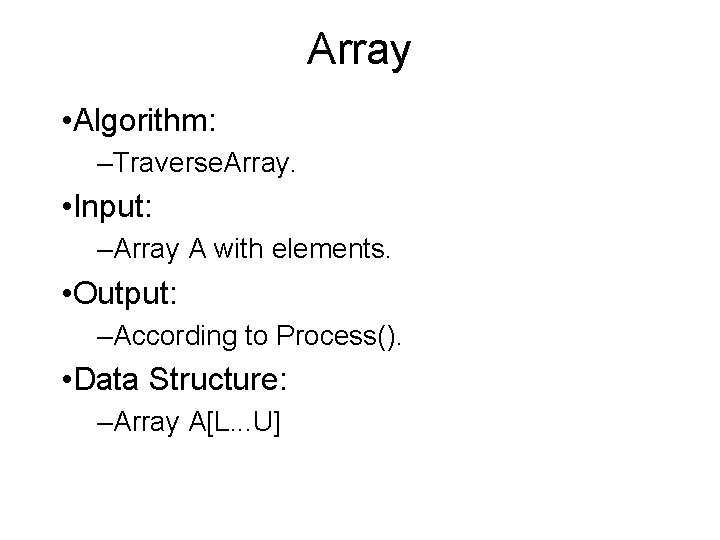 Array

•Algorithm:

–TraverseArray.

•Input:

–Array A with elements.

•Output:

–According to Process().

•Data Structure:

–Array A[L...U]